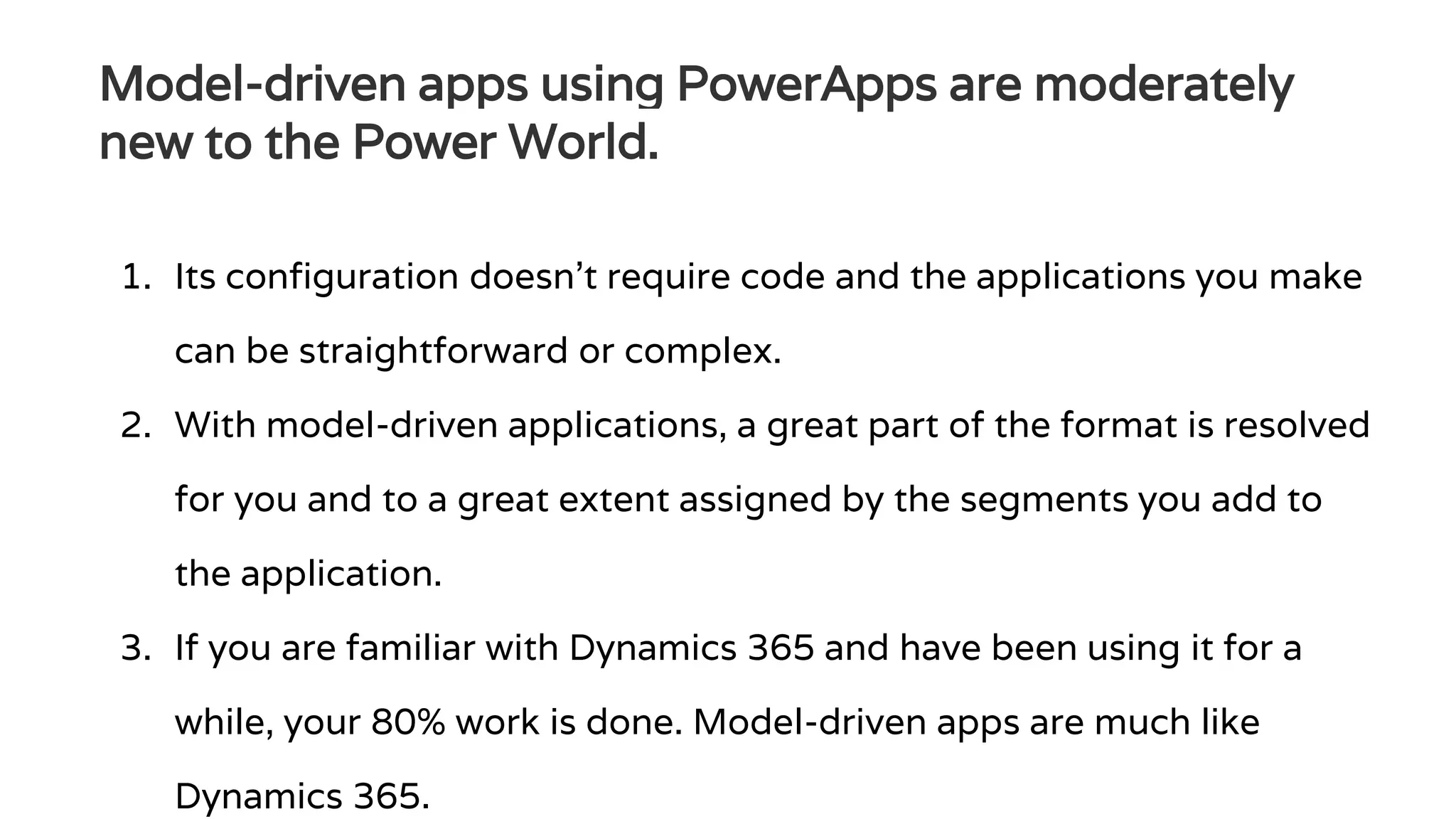 Model-driven apps using PowerApps are moderately new to the Power World.

1. Its configuration doesn’t require code and the applications you make can be straightforward or complex.
2. With model-driven applications, a great part of the format is resolved for you and to a great extent assigned by the segments you add to the application.
3. If you are familiar with Dynamics 365 and have been using it for a while, your 80% work is done. Model-driven apps are much like Dynamics 365.